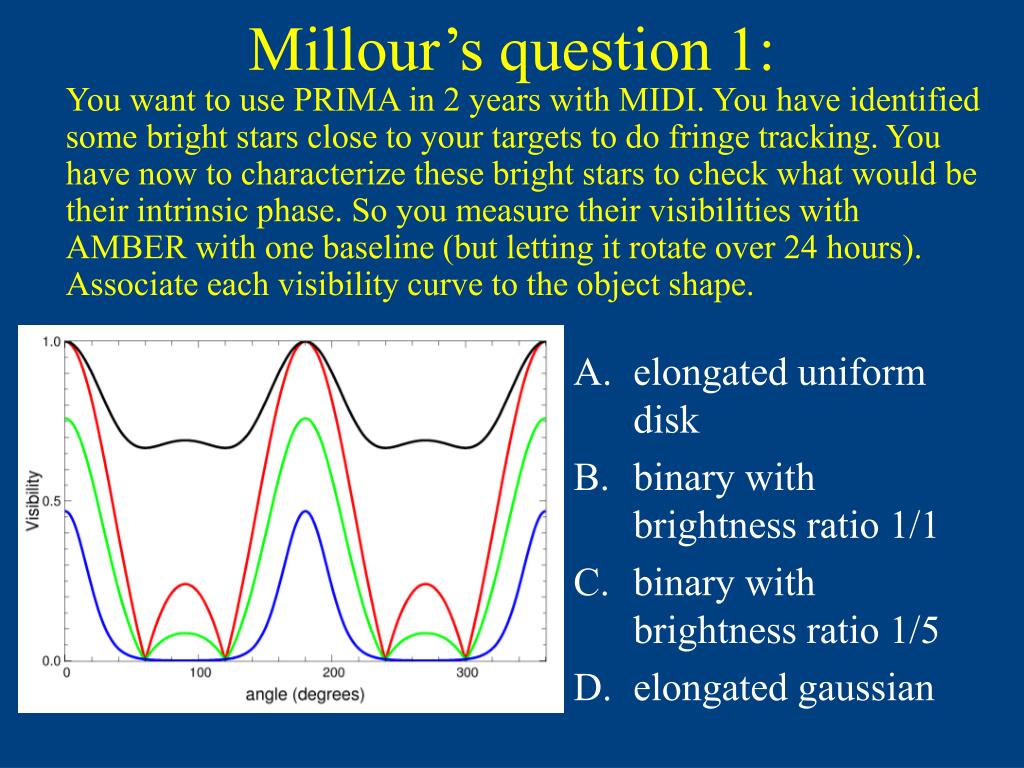 Millour's question 1:

You want to use PRIMA in 2 years with MIDI. You have identified some bright stars close to your targets to do fringe tracking. You have now to characterize these bright stars to check what would be their intrinsic phase. So you measure their visibilities with AMBER with one baseline (but letting it rotate over 24 hours). Associate each visibility curve to the object shape.

1.0
0.5
0.0
Visibility
0
100
200
300
angle (degrees)

A. elongated uniform disk
B. binary with brightness ratio 1/1
C. binary with brightness ratio 1/5
D. elongated gaussian